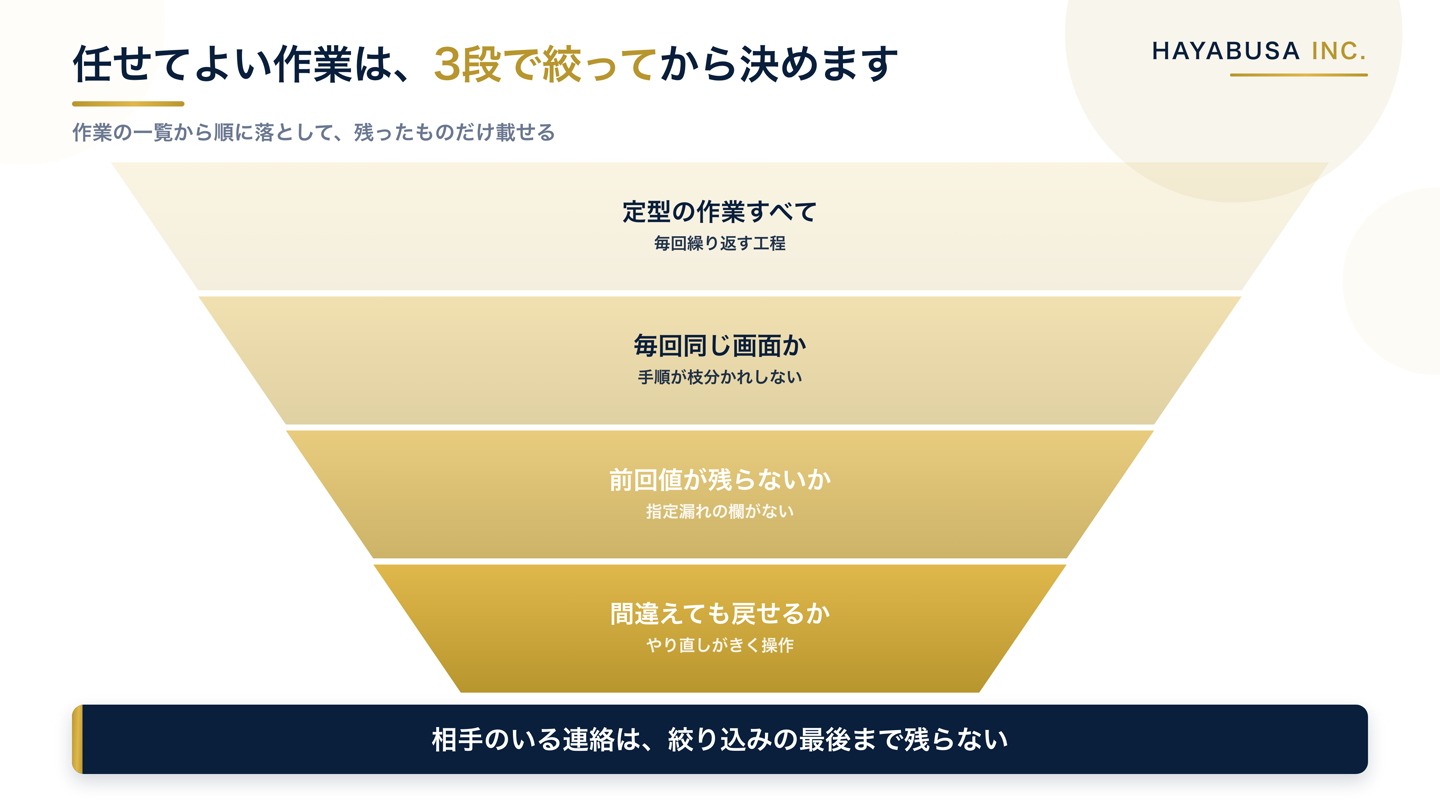 任せてよい作業は、3段で絞ってから決めます

HAYABUSA INC.

作業の一覧から順に落として、残ったものだけ載せる

定型の作業すべて
毎回繰り返す工程

毎回同じ画面か
手順が枝分かれしない

前回値が残らないか
指定漏れの欄がない

間違えても戻せるか
やり直しがきく操作

相手のいる連絡は、絞り込みの最後まで残らない